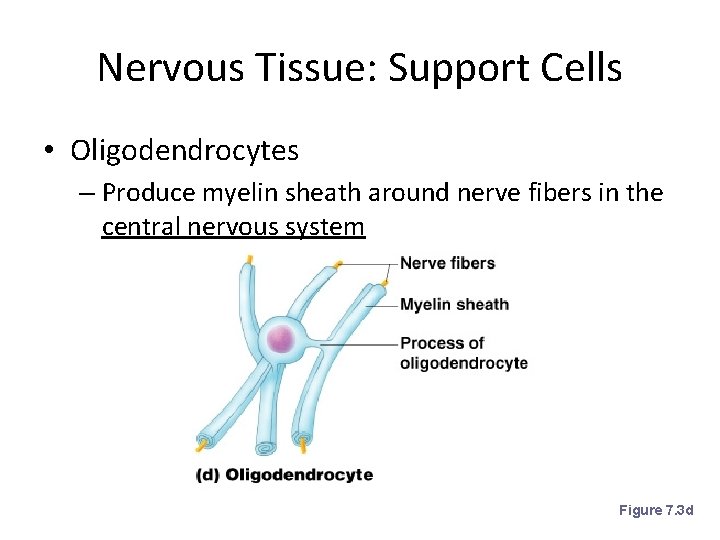 Nervous Tissue: Support Cells

• Oligodendrocytes

– Produce myelin sheath around nerve fibers in the central nervous system

Nerve fibers

Myelin sheath

Process of oligodendrocyte

(d) Oligodendrocyte

Figure 7.3d